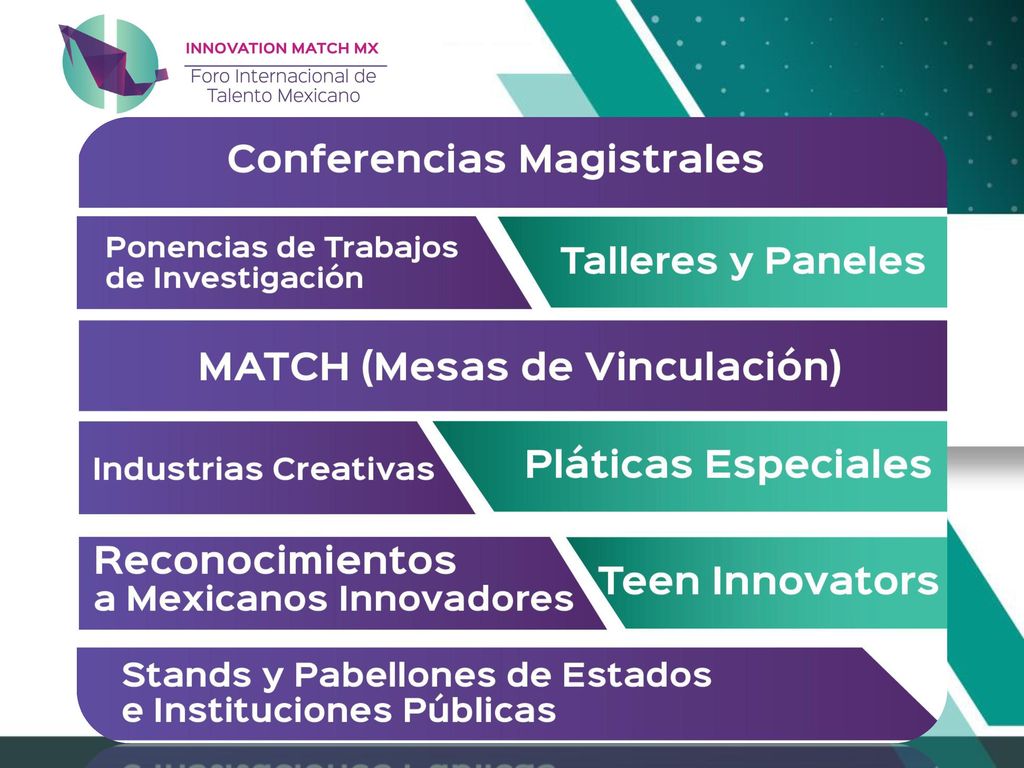 INNOVATION MATCH MX
Foro Internacional de Talento Mexicano

Conferencias Magistrales

Ponencias de Trabajos de Investigación

Talleres y Paneles

MATCH (Mesas de Vinculación)

Industrias Creativas

Pláticas Especiales

Reconocimientos a Mexicanos Innovadores

Teen Innovators

Stands y Pabellones de Estados e Instituciones Públicas